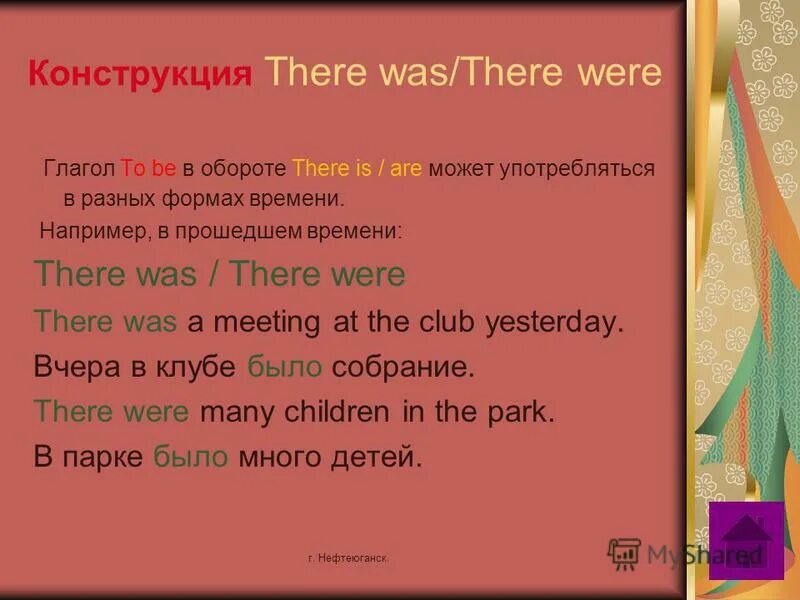 Конструкция There was/There were

Глагол To be в обороте There is / are может употребляться в разных формах времени.

Например, в прошедшем времени:

There was / There were

There was a meeting at the club yesterday.

Вчера в клубе было собрание.

There were many children in the park.

В парке было много детей.

г. Нефтеюганск.

MyShared